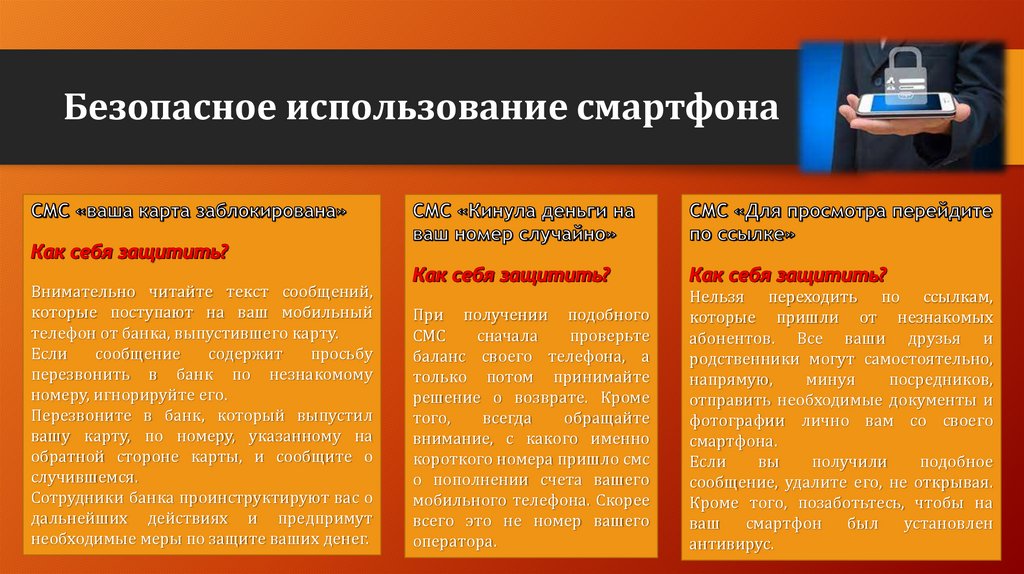 Безопасное использование смартфона

СМС «ваша карта заблокирована»

Как себя защитить?

Внимательно читайте текст сообщений, которые поступают на ваш мобильный телефон от банка, выпустившего карту.
Если сообщение содержит просьбу перезвонить в банк по незнакомому номеру, игнорируйте его.
Перезвоните в банк, который выпустил вашу карту, по номеру, указанному на обратной стороне карты, и сообщите о случившемся.
Сотрудники банка проинструктируют вас о дальнейших действиях и предпримут необходимые меры по защите ваших денег.

СМС «Кинула деньги на ваш номер случайно»

Как себя защитить?

При получении подобного СМС сначала проверьте баланс своего телефона, а только потом принимайте решение о возврате. Кроме того, всегда обращайте внимание, с какого именно короткого номера пришло смс о пополнении счета вашего мобильного телефона. Скорее всего это не номер вашего оператора.

СМС «Для просмотра перейдите по ссылке»

Как себя защитить?
Нельзя переходить по ссылкам, которые пришли от незнакомых абонентов. Все ваши друзья и родственники могут самостоятельно, напрямую, минуя посредников, отправить необходимые документы и фотографии лично вам со своего смартфона.
Если вы получили подобное сообщение, удалите его, не открывая. Кроме того, позаботьтесь, чтобы на ваш смартфон был установлен антивирус.